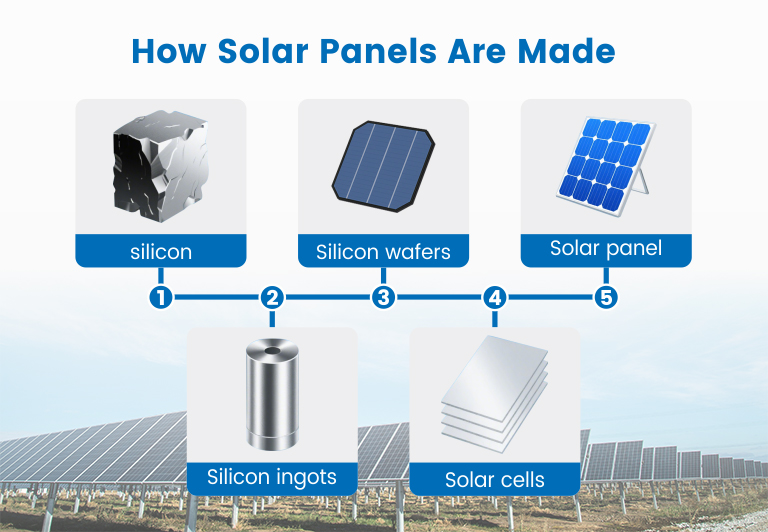 How Solar Panels Are Made

silicon

Silicon wafers

Solar panel

1

2

3

4

5

Silicon ingots

Solar cells